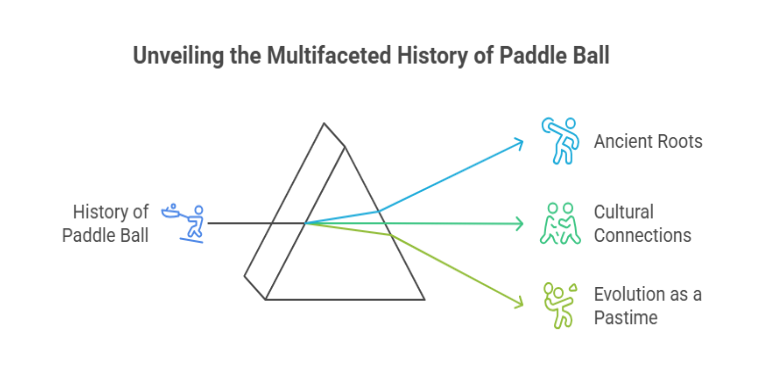 Unveiling the Multifaceted History of Paddle Ball

History of Paddle Ball

Ancient Roots

Cultural Connections

Evolution as a Pastime